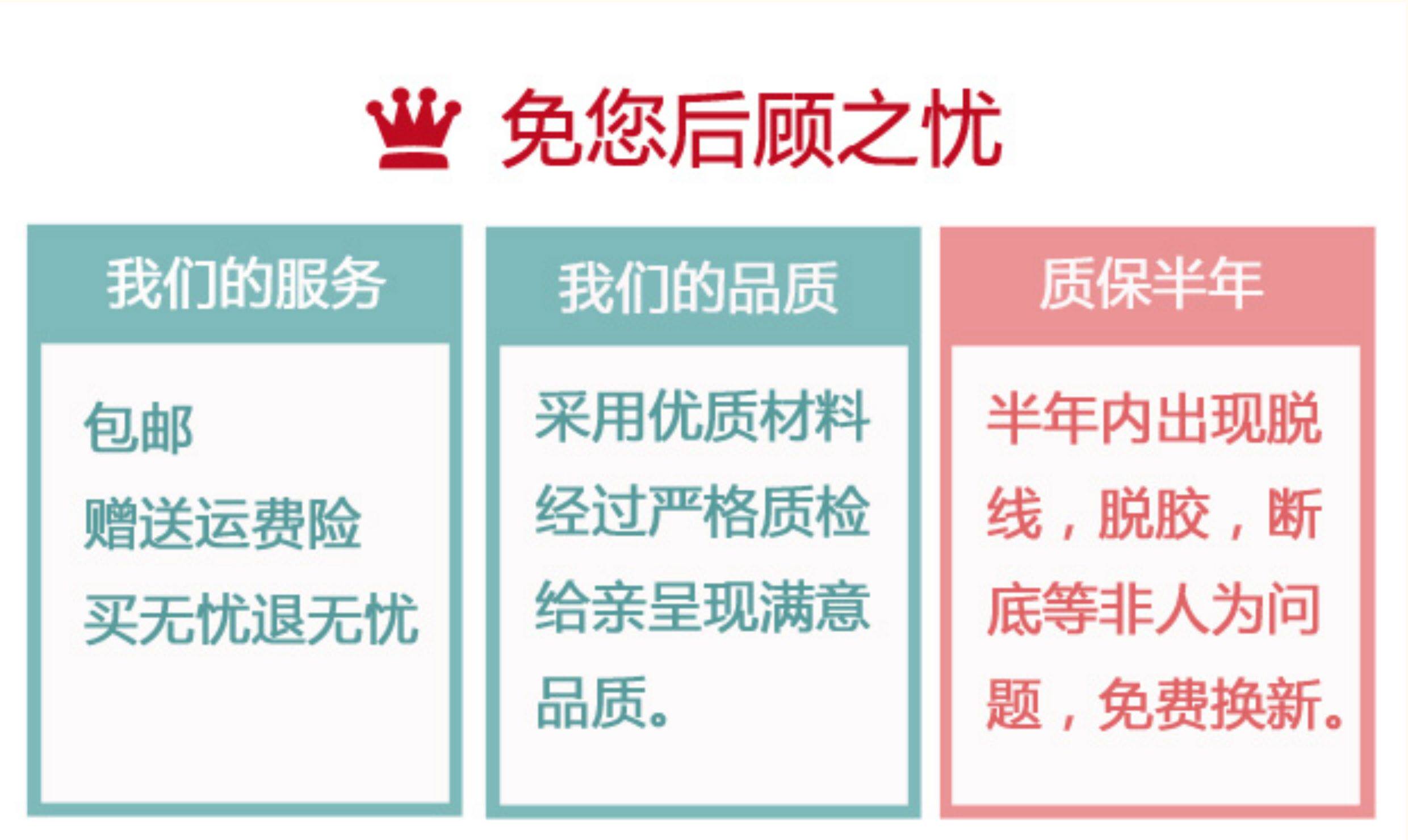 免您后顾之忧

我们的服务

包邮
赠送运费险
买无忧退无忧

我们的品质

采用优质材料经过严格质检给亲呈现满意品质。

质保半年

半年内出现脱线，脱胶，断底等非人为问题，免费换新。